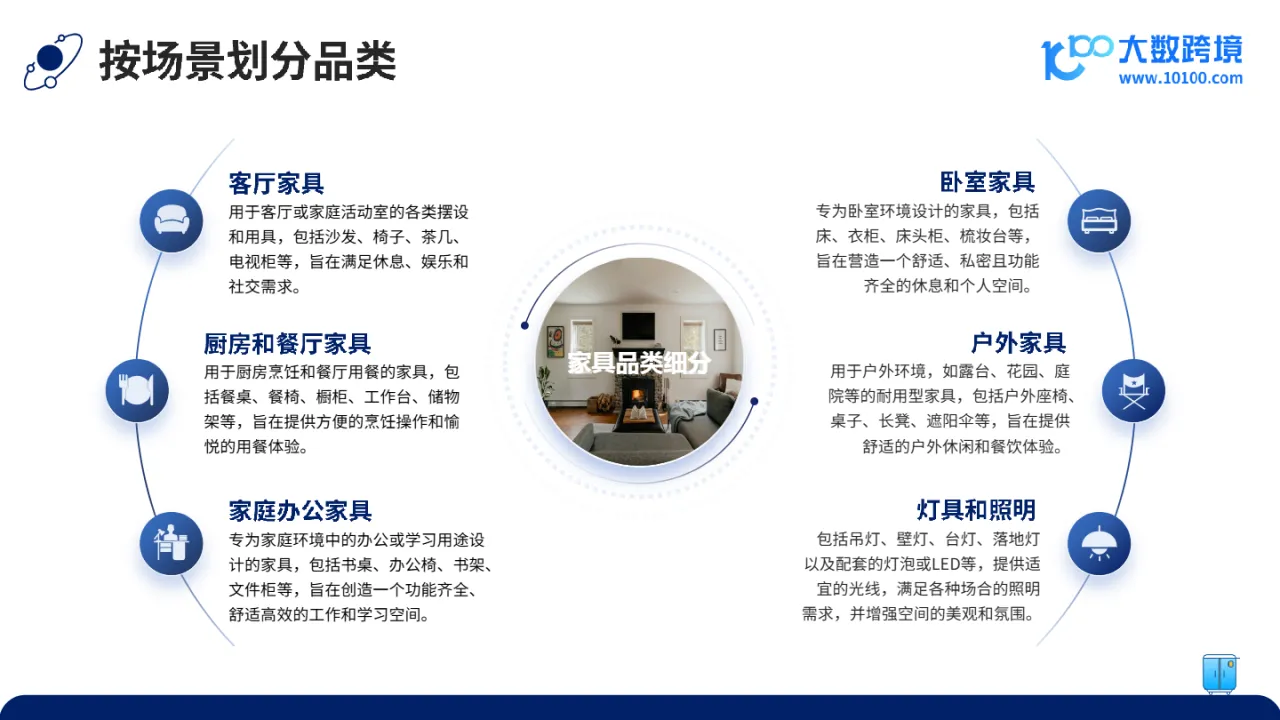 按场景划分品类

大数跨境
www.10100.com

客厅家具
用于客厅或家庭活动室的各类摆设和用具，包括沙发、椅子、茶几、电视柜等，旨在满足休息、娱乐和社交需求。

厨房和餐厅家具
用于厨房烹饪和餐厅用餐的家具，包括餐桌、餐椅、橱柜、工作台、储物架等，旨在提供方便的烹饪操作和愉悦的用餐体验。

家庭办公家具
专为家庭环境中的办公或学习用途设计的家具，包括书桌、办公椅、书架、文件柜等，旨在创造一个功能齐全、舒适高效的工作和学习空间。

家具品类细分

卧室家具
专为卧室环境设计的家具，包括床、衣柜、床头柜、梳妆台等，旨在营造一个舒适、私密且功能齐全的休息和个人空间。

户外家具
用于户外环境，如露台、花园、庭院等的耐用型家具，包括户外座椅、桌子、长凳、遮阳伞等，旨在提供舒适的户外休闲和餐饮体验。

灯具和照明
包括吊灯、壁灯、台灯、落地灯以及配套的灯泡或LED等，提供适宜的光线，满足各种场合的照明需求，并增强空间的美观和氛围。